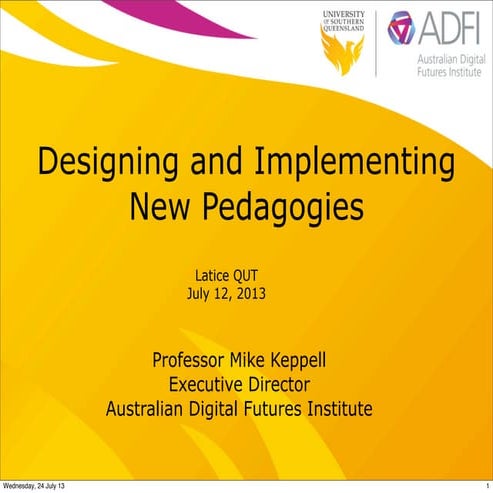 UNIVERSITY OF SOUTHERN QUEENSLAND

ADFI
Australian Digital Futures Institute

Designing and Implementing New Pedagogies

Latice QUT
July 12, 2013

Professor Mike Keppell
Executive Director
Australian Digital Futures Institute

Wednesday, 24 July 13

1